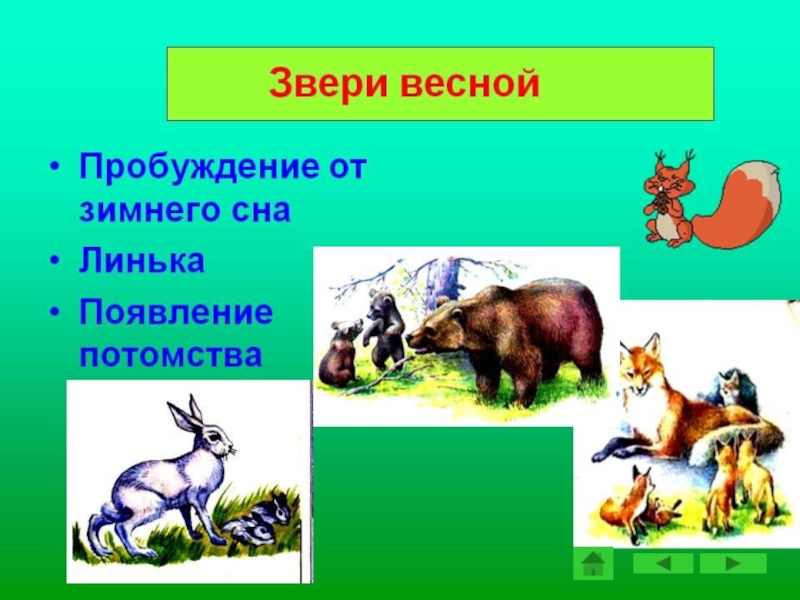 Звери весной

• Пробуждение от зимнего сна
• Линька
• Появление потомства